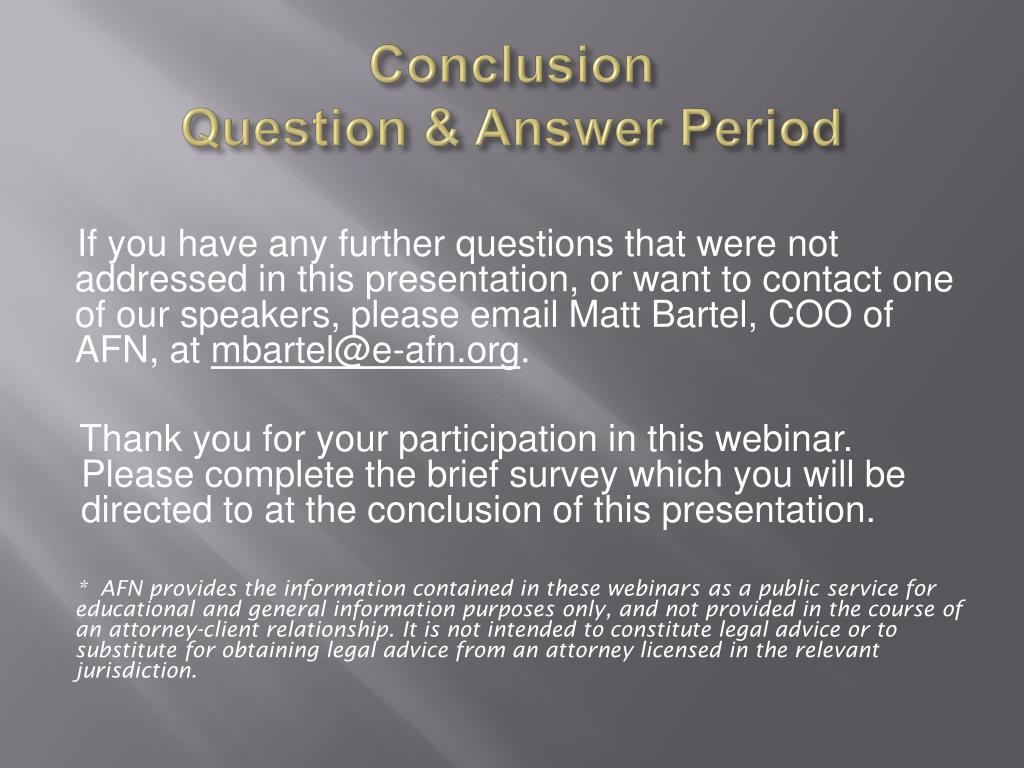 Conclusion
Question & Answer Period

If you have any further questions that were not addressed in this presentation, or want to contact one of our speakers, please email Matt Bartel, COO of AFN, at mbartel@e-afn.org.

Thank you for your participation in this webinar. Please complete the brief survey which you will be directed to at the conclusion of this presentation.

* AFN provides the information contained in these webinars as a public service for educational and general information purposes only, and not provided in the course of an attorney-client relationship. It is not intended to constitute legal advice or to substitute for obtaining legal advice from an attorney licensed in the relevant jurisdiction.